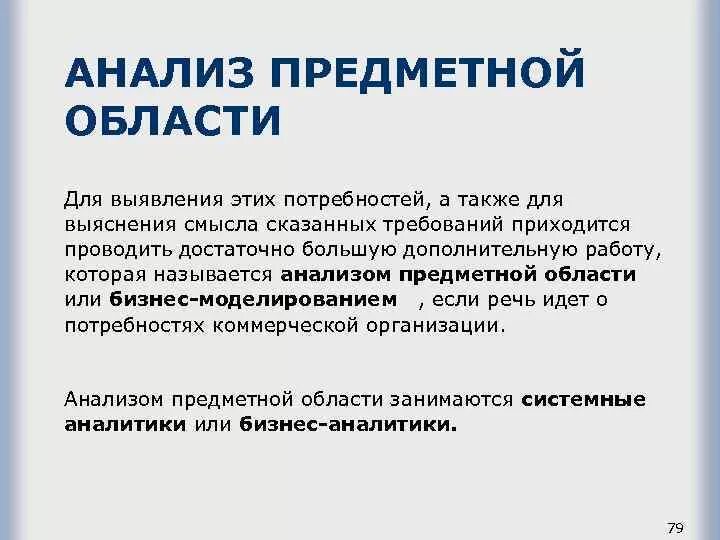 АНАЛИЗ ПРЕДМЕТНОЙ ОБЛАСТИ

Для выявления этих потребностей, а также для выяснения смысла сказанных требований приходится проводить достаточно большую дополнительную работу, которая называется анализом предметной области или бизнес-моделированием , если речь идет о потребностях коммерческой организации.

Анализом предметной области занимаются системные аналитики или бизнес-аналитики.

79